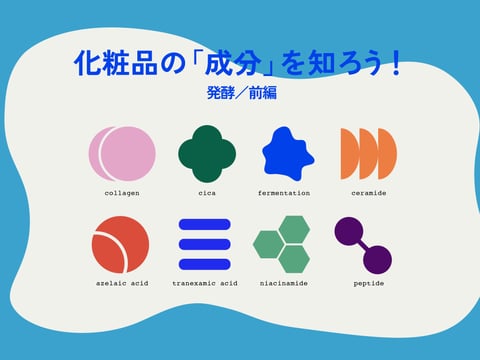 化粧品の「成分」を知ろう！

発酵／前編

collagen

cica

fermentation

ceramide

azelaic acid

tranexamic acid

niacinamide

peptide